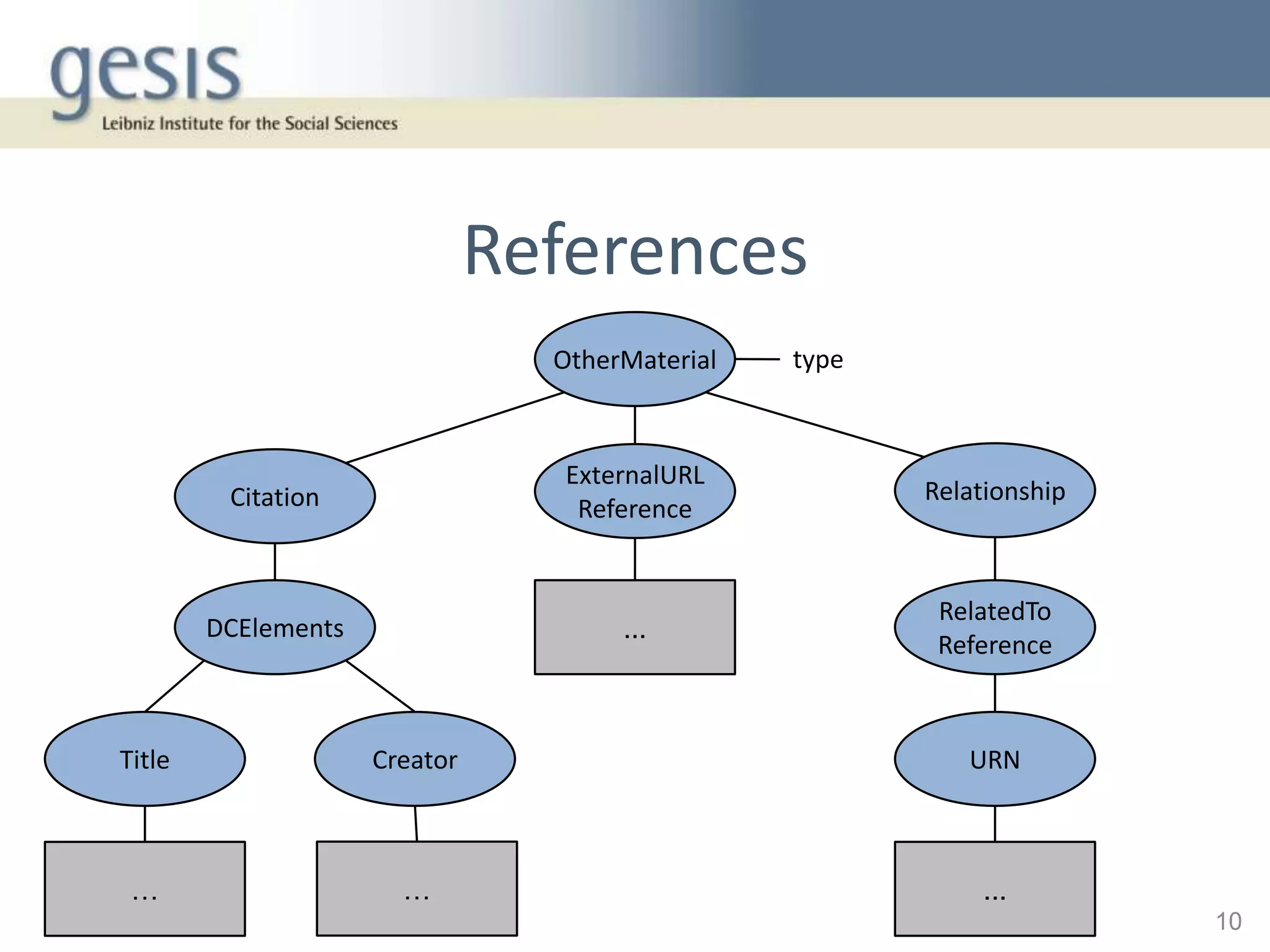 gesis
Leibniz Institute for the Social Sciences

References

OtherMaterial
type
Citation
ExternalURL Reference
Relationship
DCElements
...
RelatedTo Reference
Title
Creator
URN
...
...
...

10